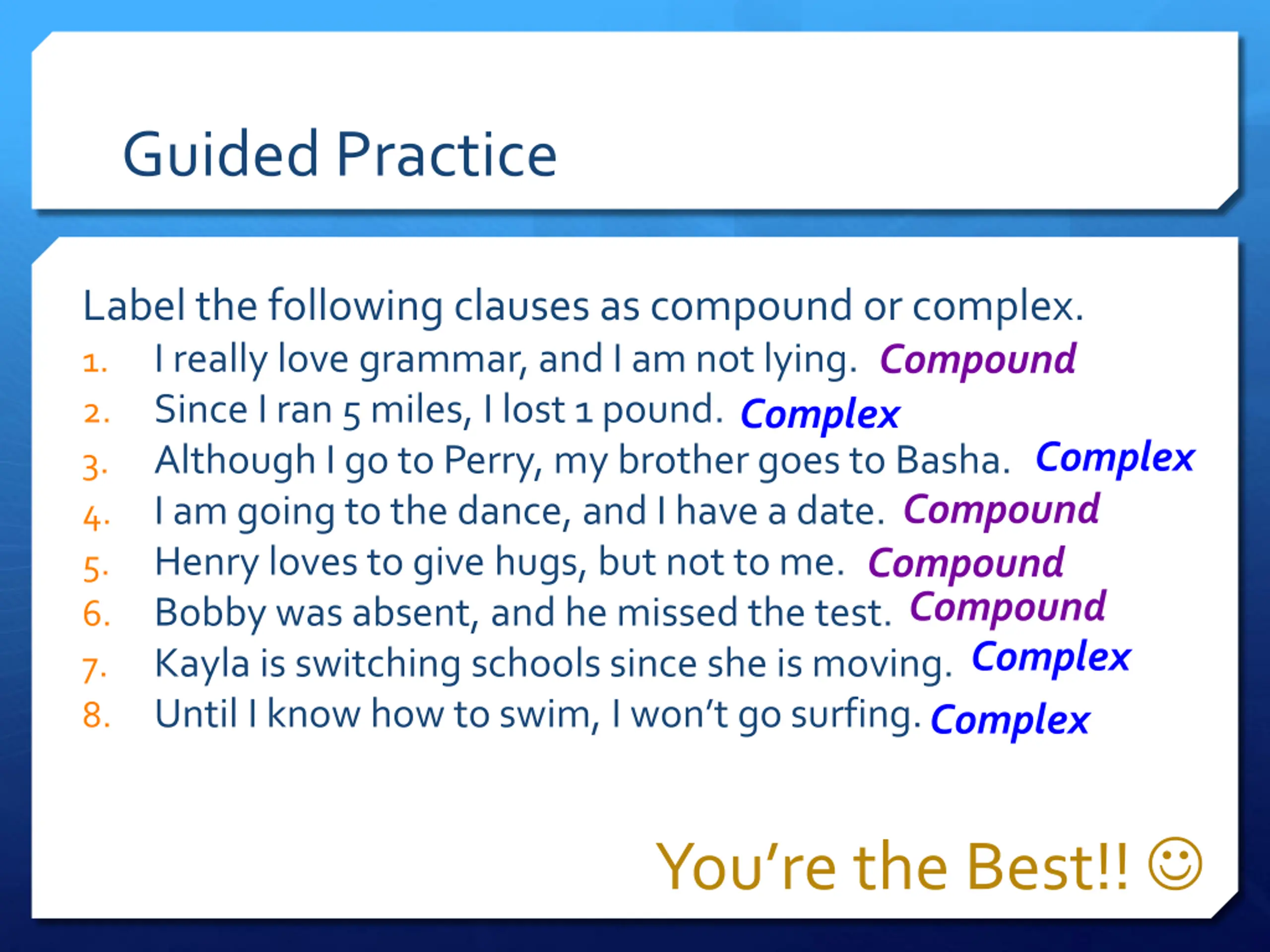 Guided Practice

Label the following clauses as compound or complex.

1. I really love grammar, and I am not lying. Compound
2. Since I ran 5 miles, I lost 1 pound. Complex
3. Although I go to Perry, my brother goes to Basha. Complex
4. I am going to the dance, and I have a date. Compound
5. Henry loves to give hugs, but not to me. Compound
6. Bobby was absent, and he missed the test. Compound
7. Kayla is switching schools since she is moving. Complex
8. Until I know how to swim, I won't go surfing. Complex

You're the Best!! ☺